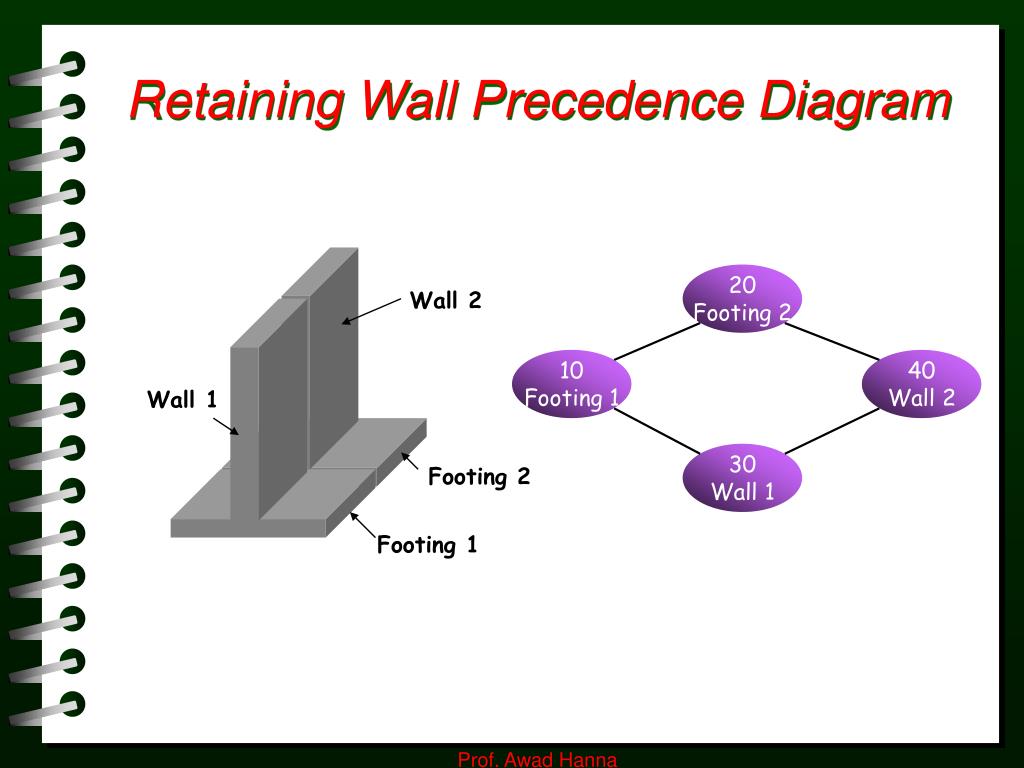 Retaining Wall Precedence Diagram

Wall 2

Wall 1

Footing 2

Footing 1

20
Footing 2

10
Footing 1

40
Wall 2

30
Wall 1

Prof. Awad Hanna